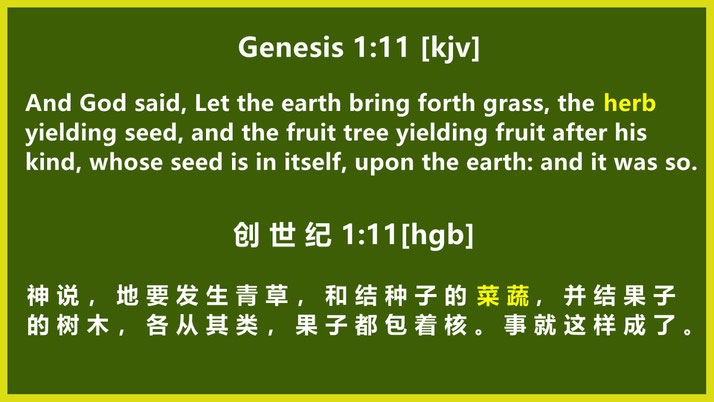 Genesis 1:11 [kjv]

And God said, Let the earth bring forth grass, the herb yielding seed, and the fruit tree yielding fruit after his kind, whose seed is in itself, upon the earth: and it was so.

创世纪 1:11[hgb]

神说，地要发生青草，和结种子的菜蔬，并结果子的树木，各从其类，果子都包着核。事就这样成了。